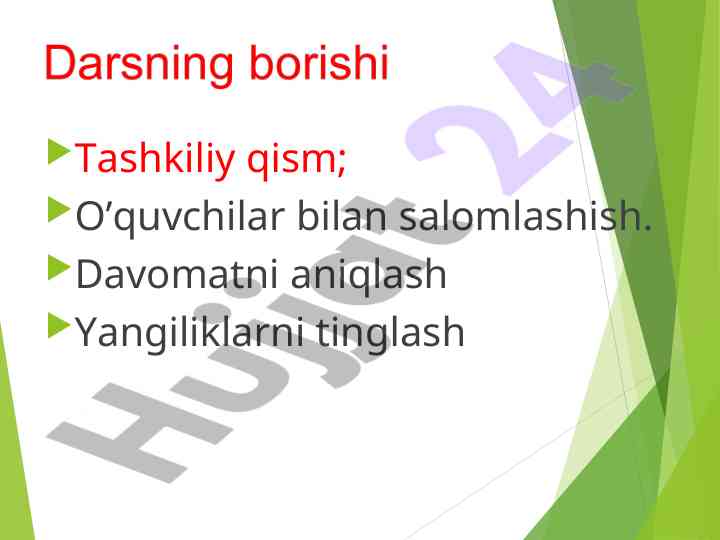 Darsning borishi

Tashkiliy qism;

O’quvchilar bilan salomlashish.

Davomatni aniqlash

Yangiliklarni tinglash

Hujjat 24